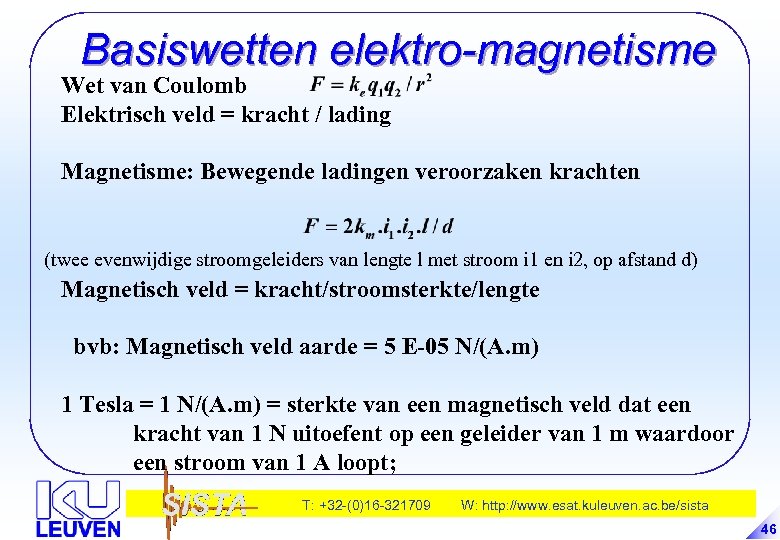 Basiswetten elektro-magnetisme

Wet van Coulomb $F = k_e q_1 q_2 / r^2$

Elektrisch veld = kracht / lading

Magnetisme: Bewegende ladingen veroorzaken krachten

$F = 2k_m . i_1 . i_2 . l / d$

(twee evenwijdige stroomgeleiders van lengte l met stroom i1 en i2, op afstand d)

Magnetisch veld = kracht/stroomsterkte/lengte

bvb: Magnetisch veld aarde = 5 E-05 N/(A.m)

1 Tesla = 1 N/(A.m) = sterkte van een magnetisch veld dat een kracht van 1 N uitoefent op een geleider van 1 m waardoor een stroom van 1 A loopt;

KU LEUVEN

SISTA

T: +32-(0)16-321709 W: http://www.esat.kuleuven.ac.be/sista

46